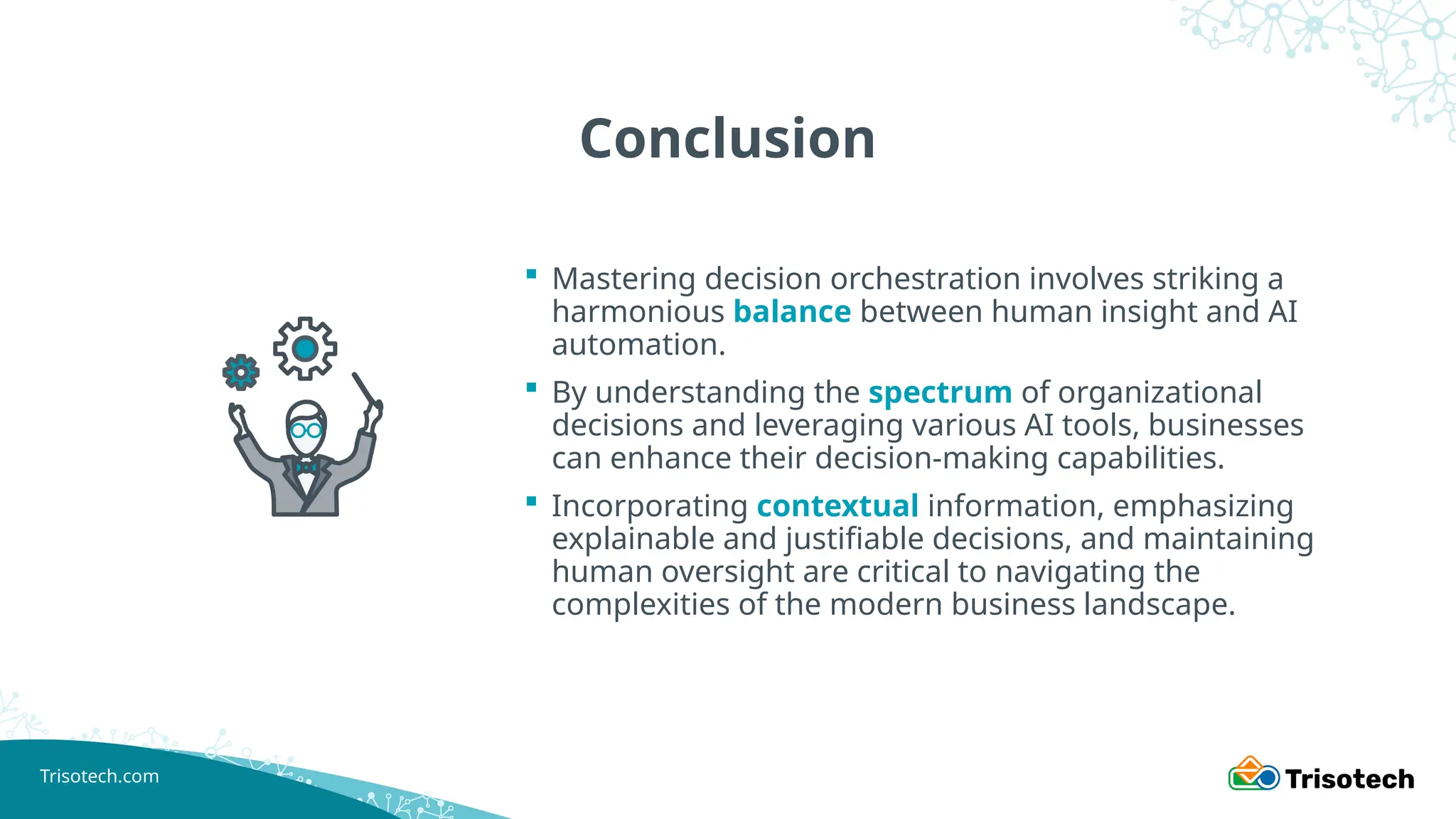 Conclusion

▪ Mastering decision orchestration involves striking a harmonious balance between human insight and AI automation.

▪ By understanding the spectrum of organizational decisions and leveraging various AI tools, businesses can enhance their decision-making capabilities.

▪ Incorporating contextual information, emphasizing explainable and justifiable decisions, and maintaining human oversight are critical to navigating the complexities of the modern business landscape.

Trisotech.com

Trisotech